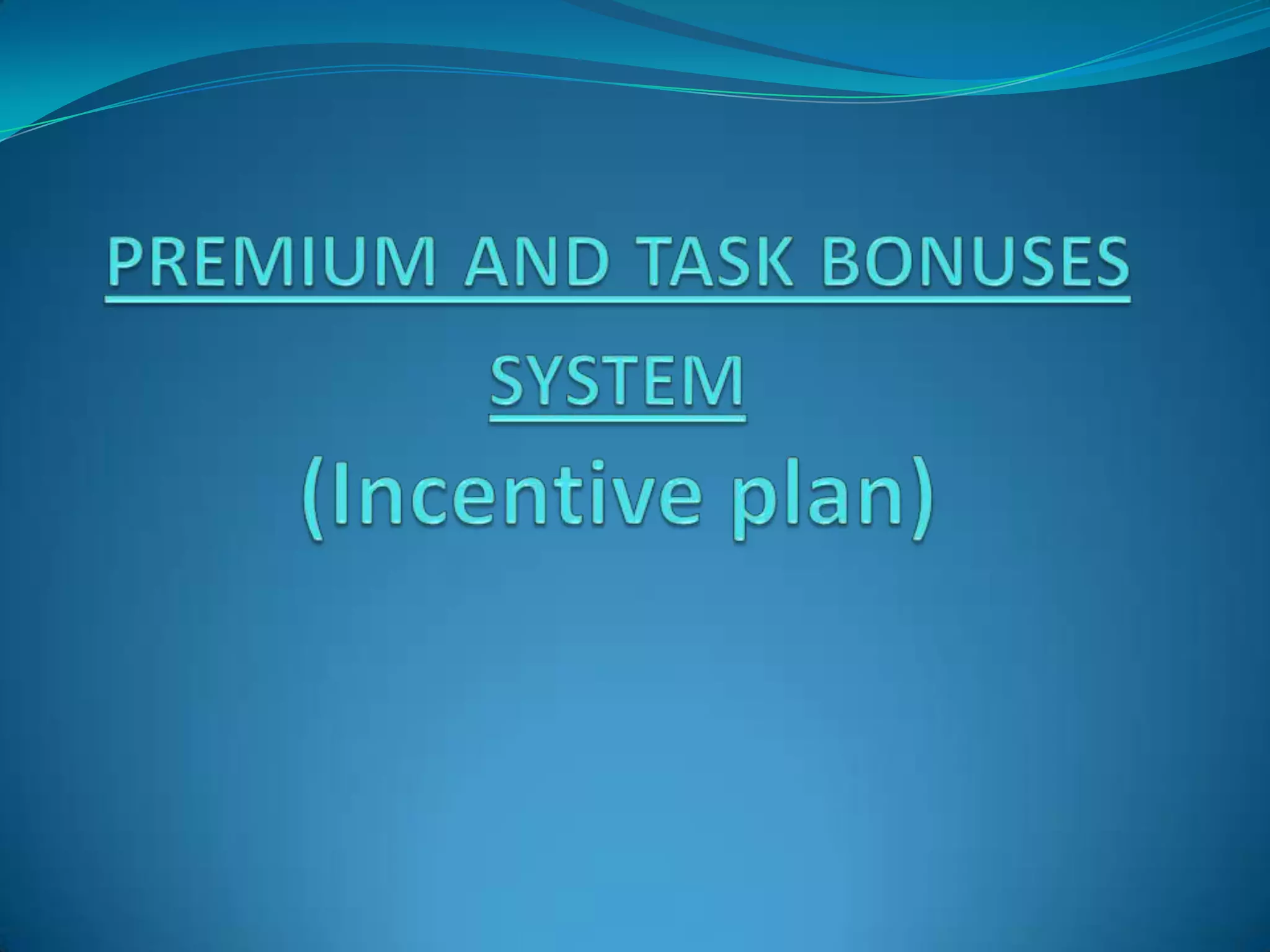 PREMIUM AND TASK BONUSES SYSTEM

(Incentive plan)